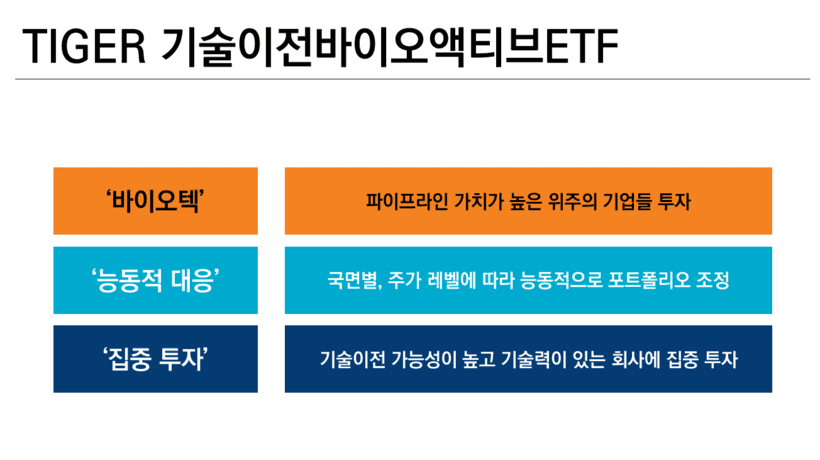 TIGER 기술이전바이오액티브ETF

| ‘바이오텍’ | 파이프라인 가치가 높은 위주의 기업들 투자 |
|---|---|
| ‘능동적 대응’ | 국면별, 주가 레벨에 따라 능동적으로 포트폴리오 조정 |
| ‘집중 투자’ | 기술이전 가능성이 높고 기술력이 있는 회사에 집중 투자 |